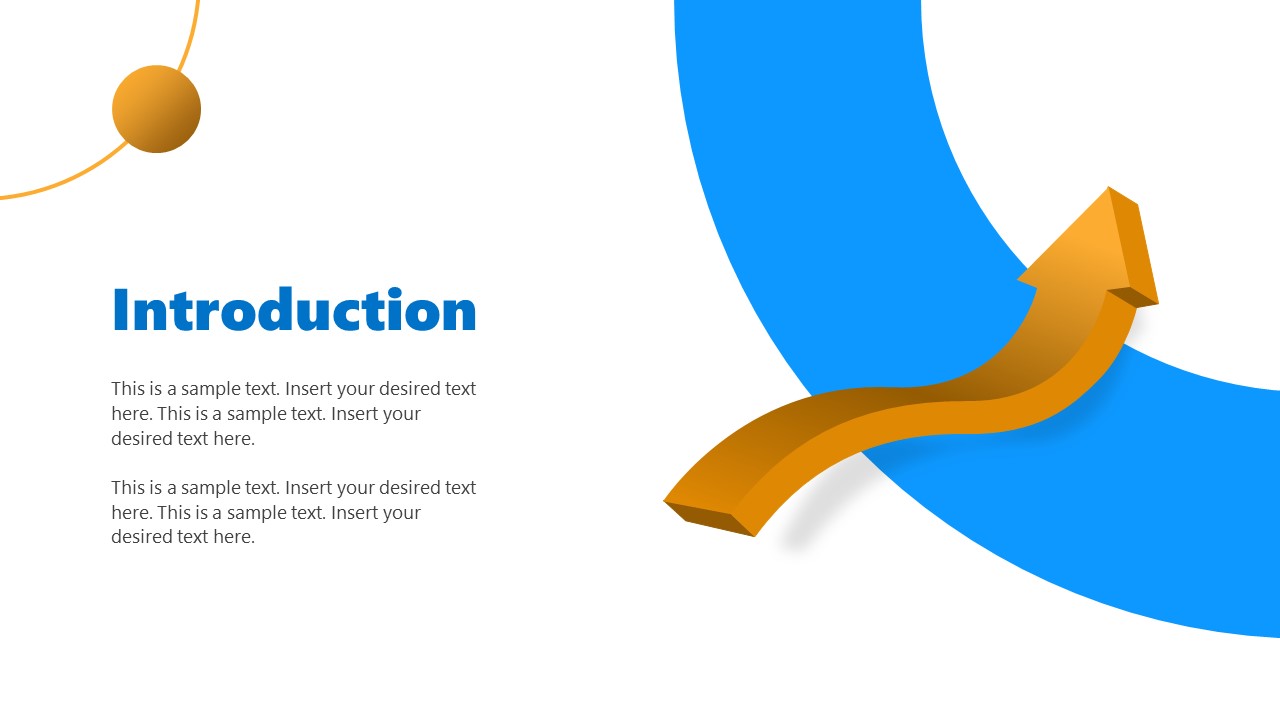 Introduction

This is a sample text. Insert your desired text here. This is a sample text. Insert your desired text here.

This is a sample text. Insert your desired text here. This is a sample text. Insert your desired text here.